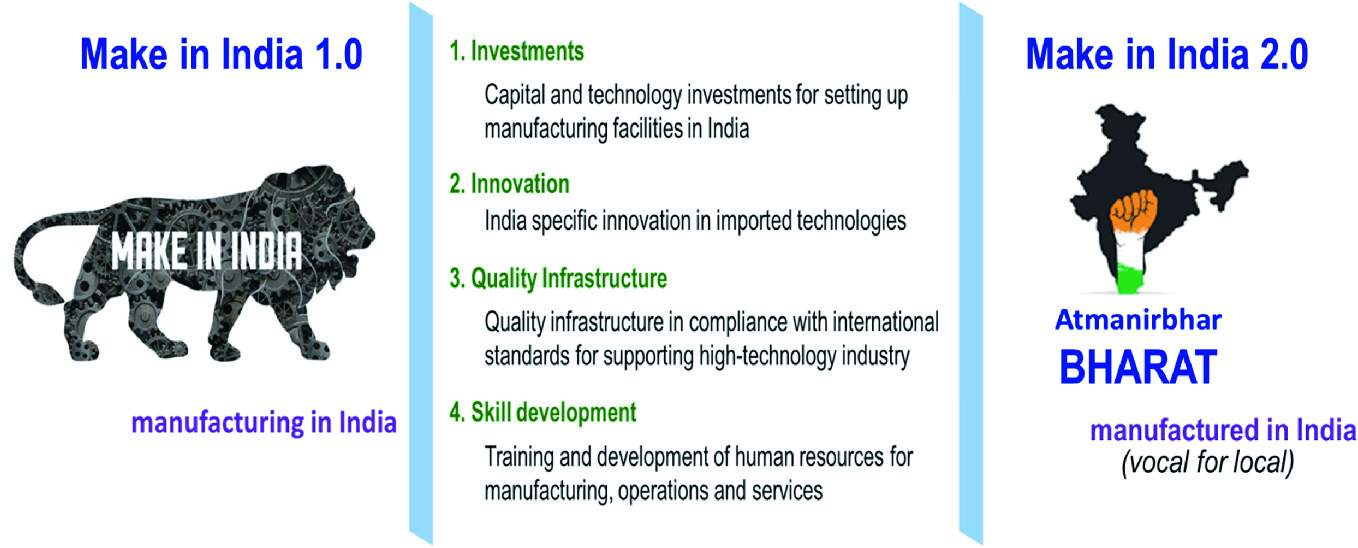 Make in India 1.0

MAKE IN INDIA

manufacturing in India

1. Investments

Capital and technology investments for setting up manufacturing facilities in India

2. Innovation

India specific innovation in imported technologies

3. Quality Infrastructure

Quality infrastructure in compliance with international standards for supporting high-technology industry

4. Skill development

Training and development of human resources for manufacturing, operations and services

Make in India 2.0

Atmanirbhar
BHARAT

manufactured in India
(vocal for local)